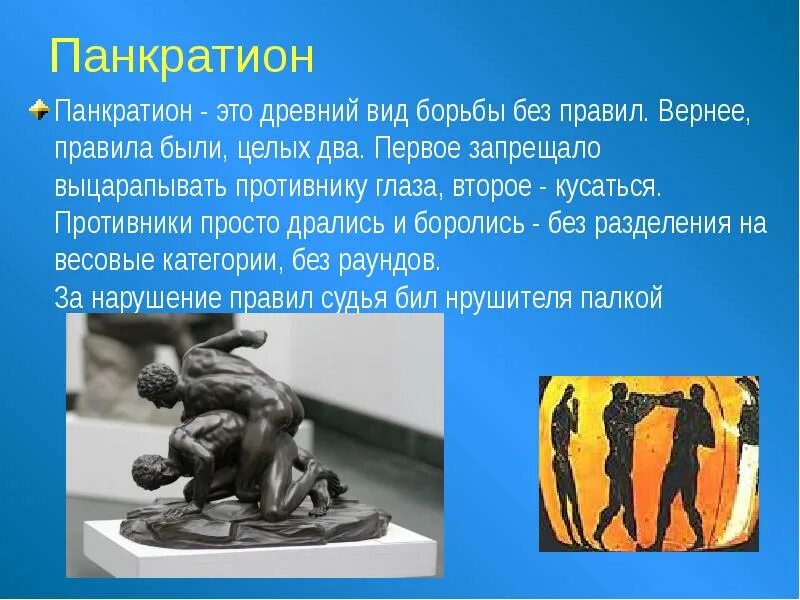 Панкратион

Панкратион - это древний вид борьбы без правил. Вернее, правила были, целых два. Первое запрещало выцарапывать противнику глаза, второе - кусаться. Противники просто дрались и боролись - без разделения на весовые категории, без раундов.
За нарушение правил судья бил нрушителя палкой